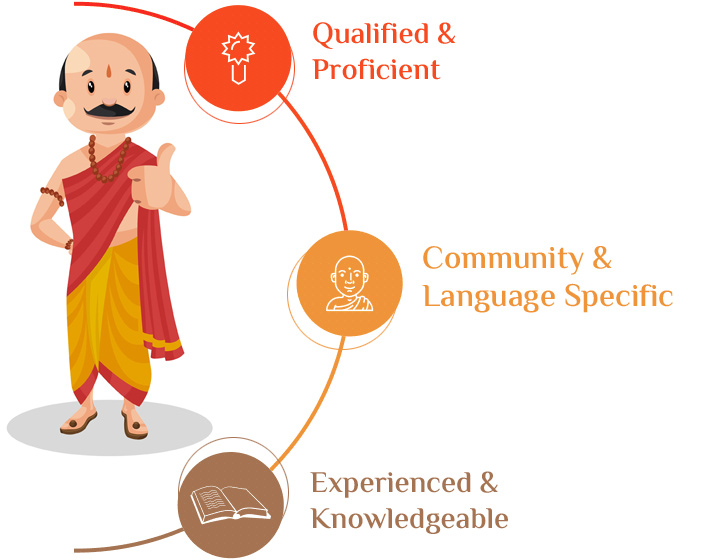 Qualified & Proficient

Community & Language Specific

Experienced & Knowledgeable